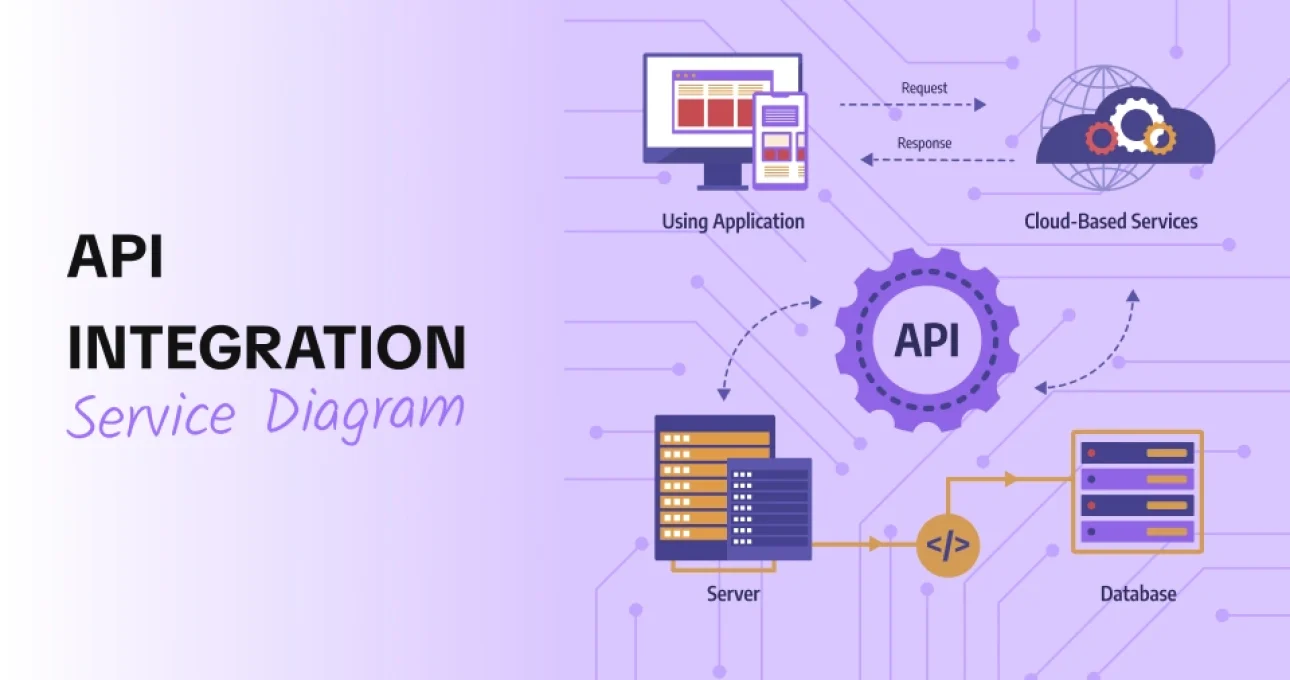 API
INTEGRATION
Service Diagram

Request
Response
Using Application
Cloud-Based Services
API
</>
Server
Database